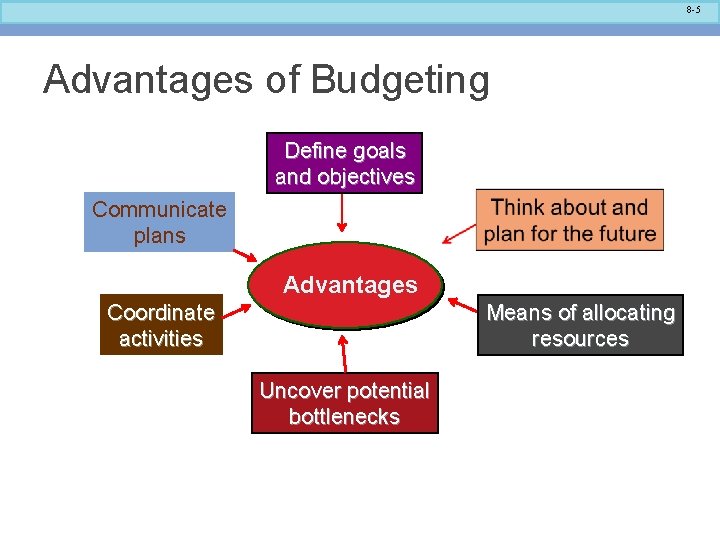 8-5

Advantages of Budgeting

Define goals and objectives

Communicate plans

Think about and plan for the future

Advantages

Coordinate activities

Means of allocating resources

Uncover potential bottlenecks